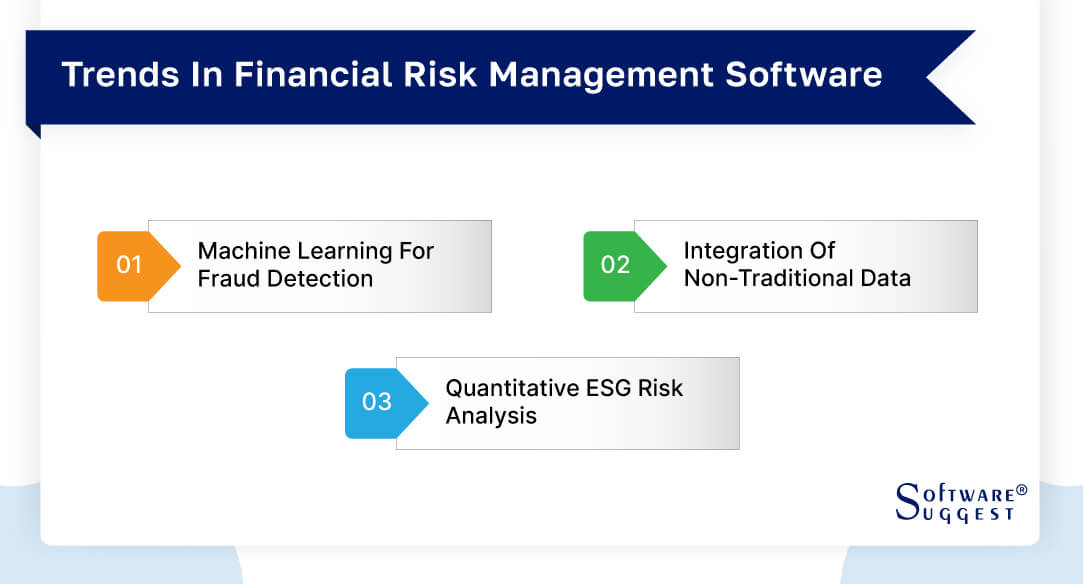 Trends In Financial Risk Management Software

01 Machine Learning For Fraud Detection

02 Integration Of Non-Traditional Data

03 Quantitative ESG Risk Analysis

SOFTWARE® SUGGEST